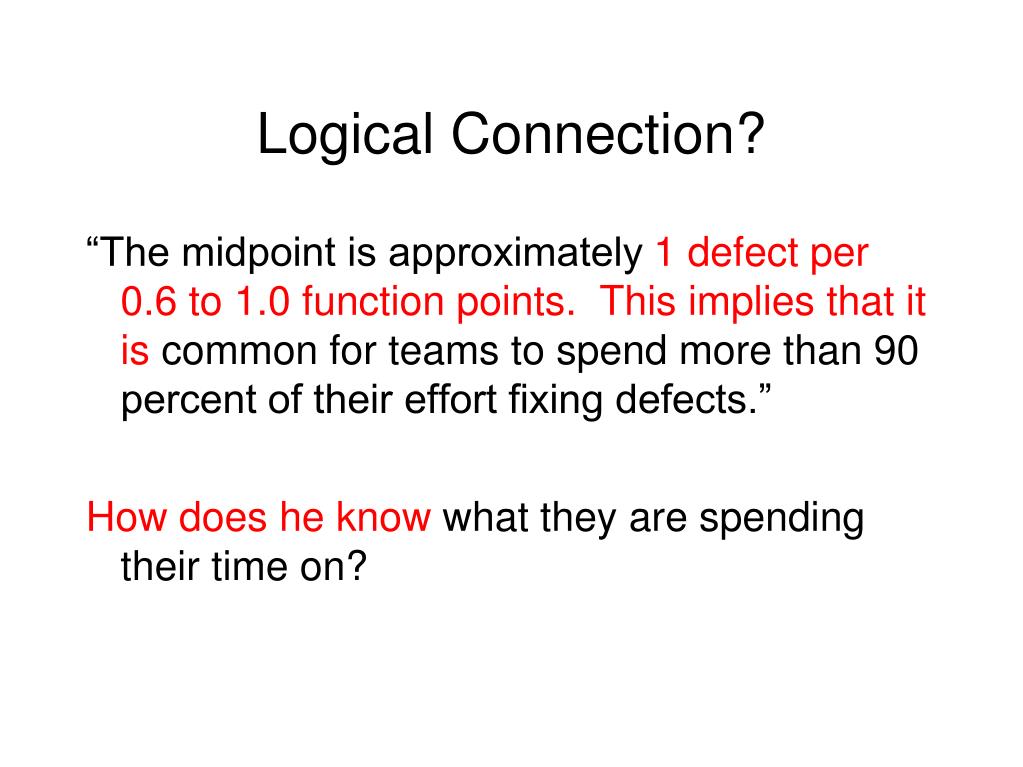 Logical Connection?

“The midpoint is approximately 1 defect per 0.6 to 1.0 function points.  This implies that it is common for teams to spend more than 90 percent of their effort fixing defects.”

How does he know what they are spending their time on?